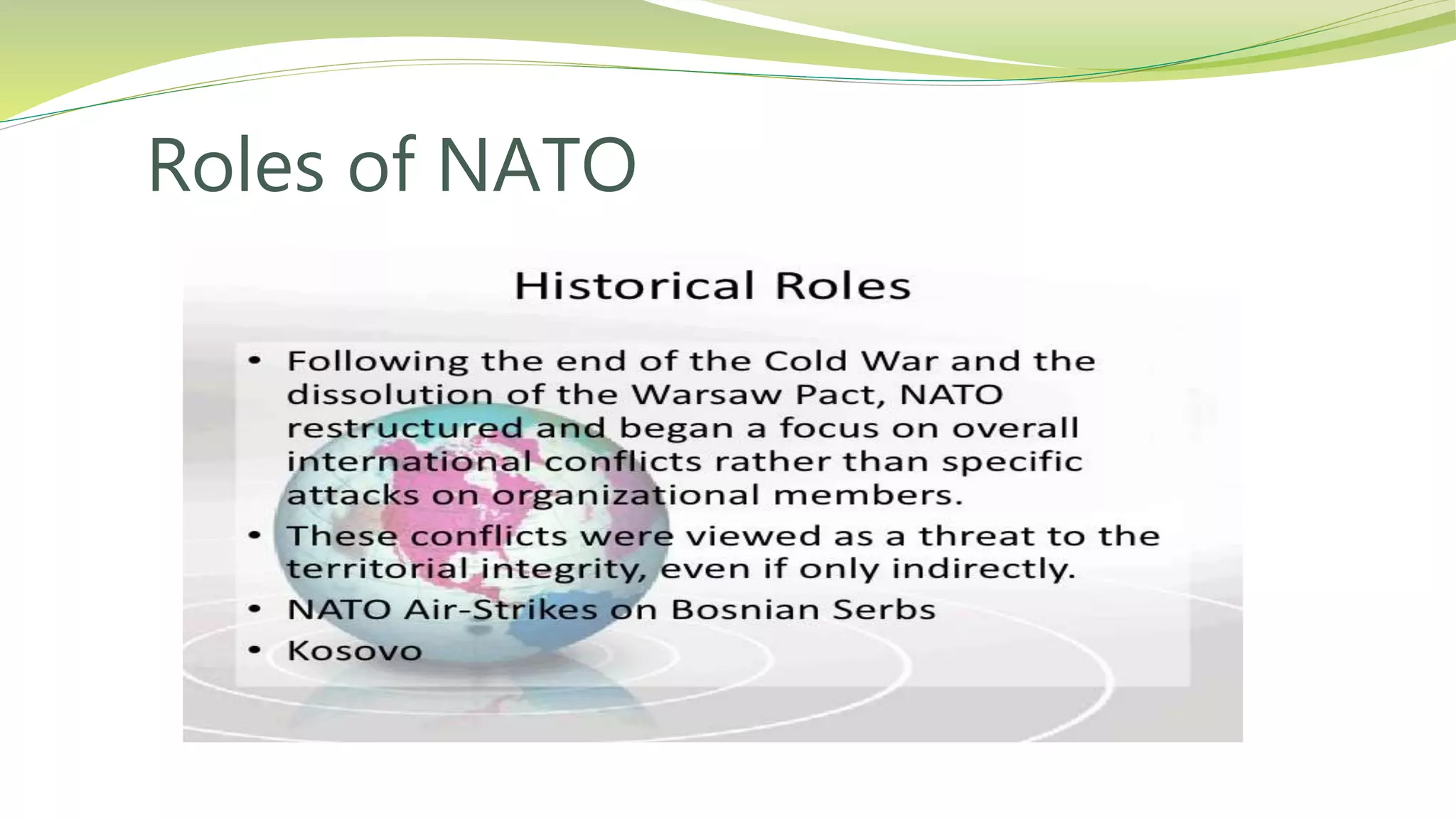 Roles of NATO

Historical Roles

• Following the end of the Cold War and the dissolution of the Warsaw Pact, NATO restructured and began a focus on overall international conflicts rather than specific attacks on organizational members.
• These conflicts were viewed as a threat to the territorial integrity, even if only indirectly.
• NATO Air-Strikes on Bosnian Serbs
• Kosovo